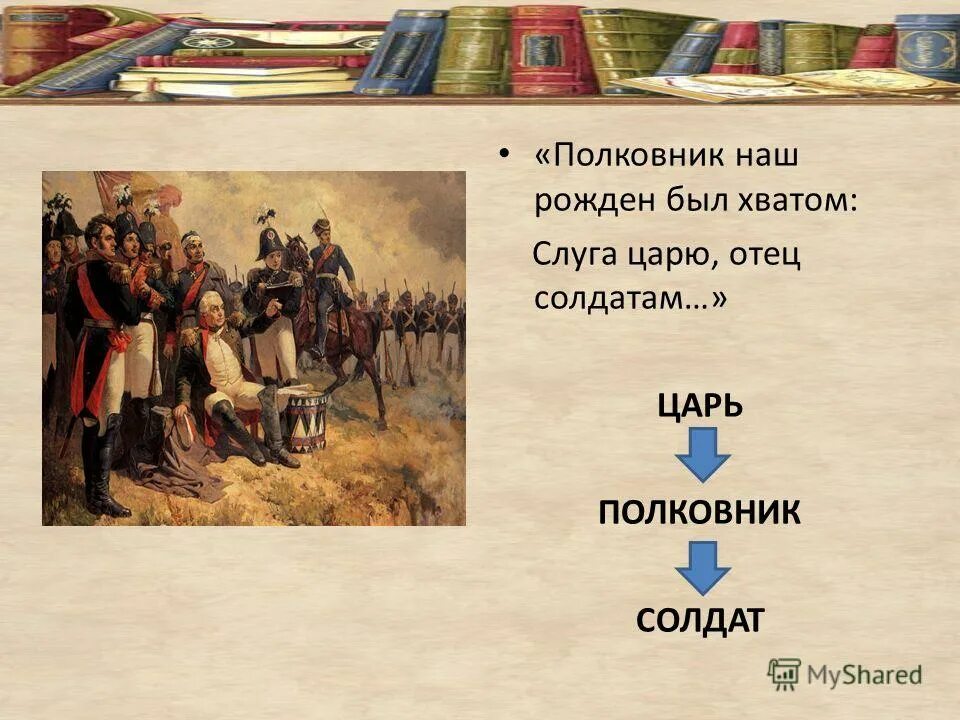 • «Полковник наш рожден был хватом:

Слуга царю, отец солдатам…»

ЦАРЬ

ПОЛКОВНИК

СОЛДАТ

MyShared